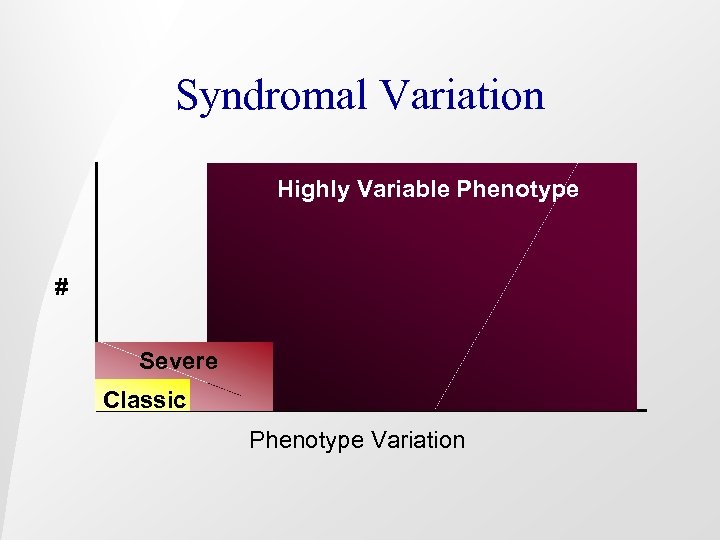 Syndromal Variation

Highly Variable Phenotype

#

Severe

Classic

Phenotype Variation